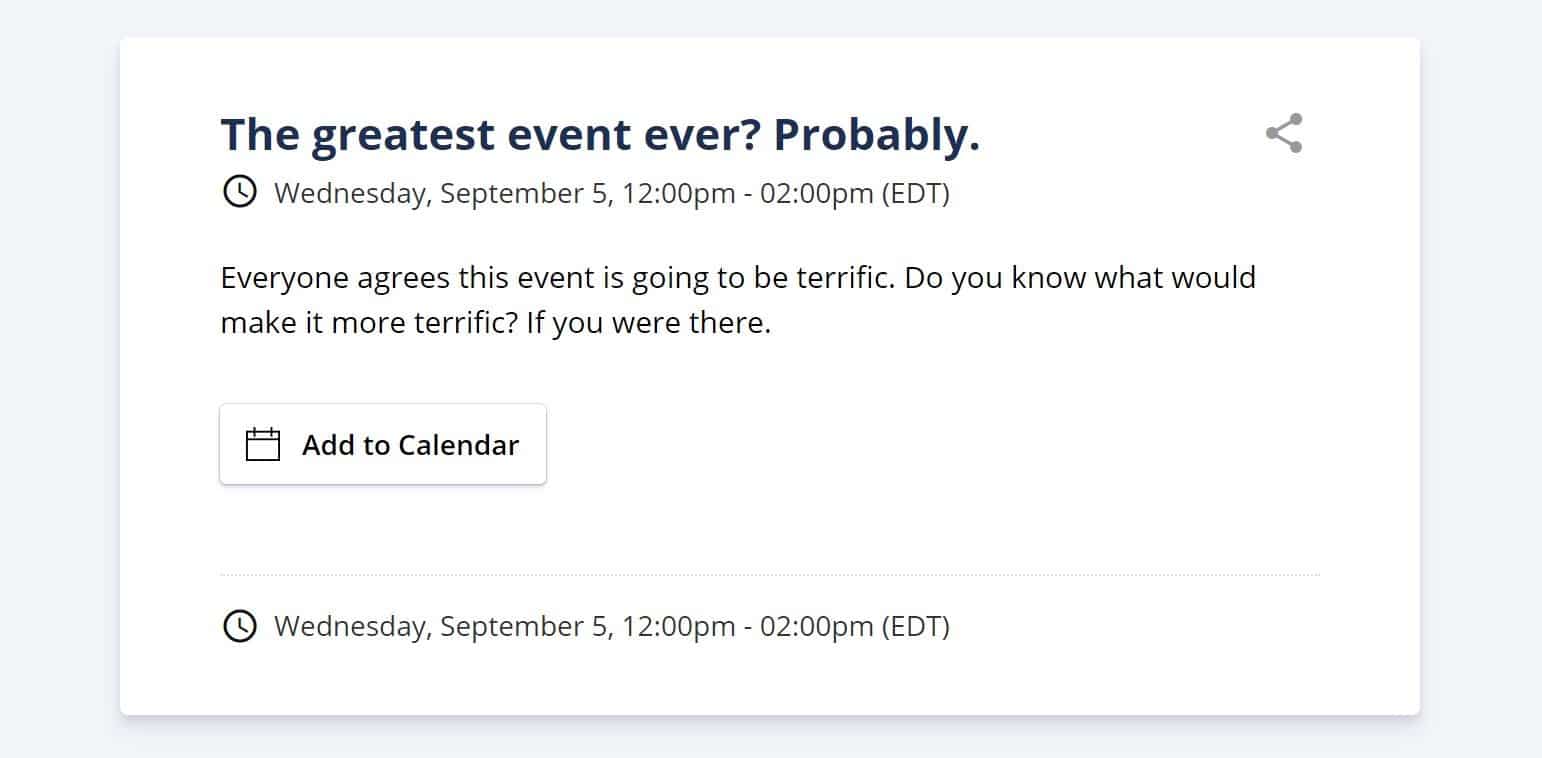 The greatest event ever? Probably.

Wednesday, September 5, 12:00pm - 02:00pm (EDT)

Everyone agrees this event is going to be terrific. Do you know what would make it more terrific? If you were there.

Add to Calendar

Wednesday, September 5, 12:00pm - 02:00pm (EDT)